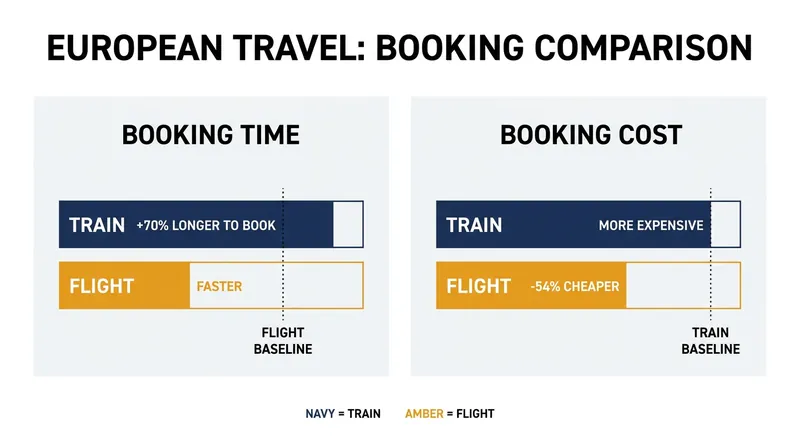 EUROPEAN TRAVEL: BOOKING COMPARISON

BOOKING TIME

TRAIN +70% LONGER TO BOOK

FLIGHT FASTER

FLIGHT BASELINE

BOOKING COST

TRAIN MORE EXPENSIVE

FLIGHT -54% CHEAPER

TRAIN BASELINE

NAVY = TRAIN AMBER = FLIGHT